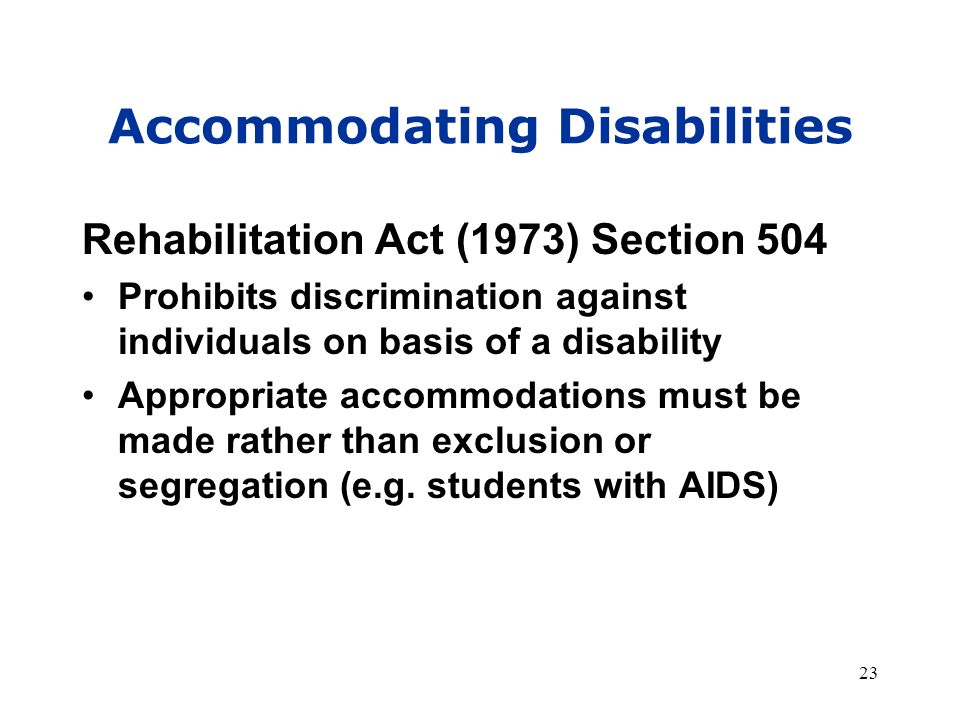 Accommodating Disabilities

Rehabilitation Act (1973) Section 504

• Prohibits discrimination against individuals on basis of a disability

• Appropriate accommodations must be made rather than exclusion or segregation (e.g. students with AIDS)

23